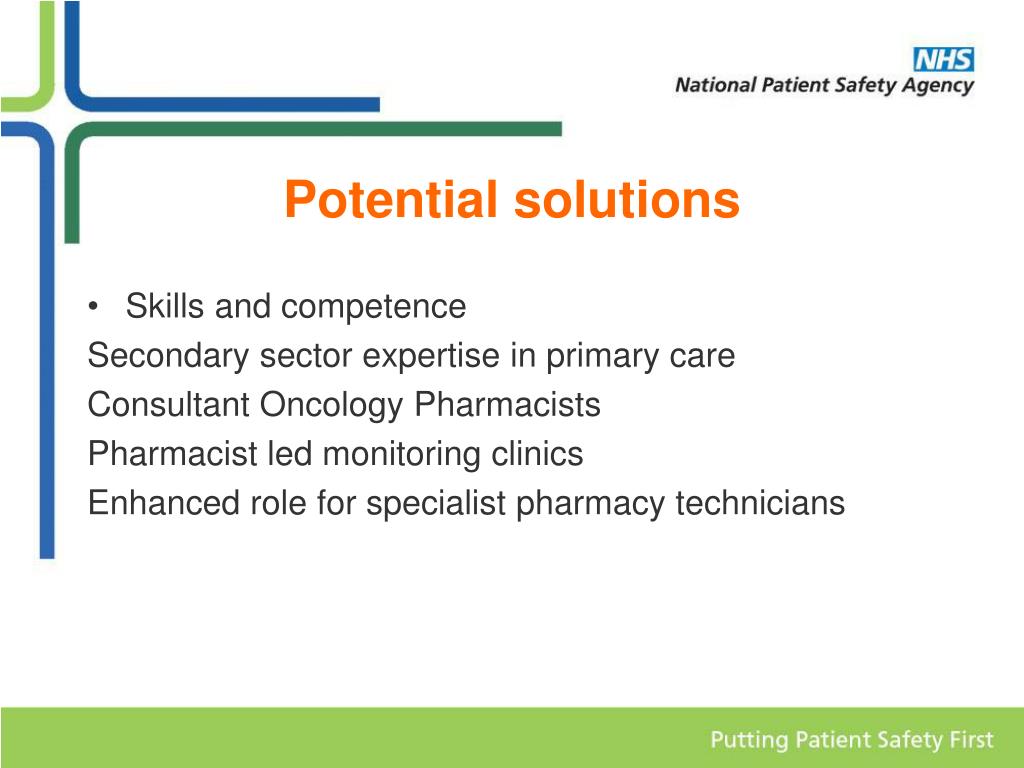 NHS
National Patient Safety Agency

Potential solutions

• Skills and competence
Secondary sector expertise in primary care
Consultant Oncology Pharmacists
Pharmacist led monitoring clinics
Enhanced role for specialist pharmacy technicians

Putting Patient Safety First